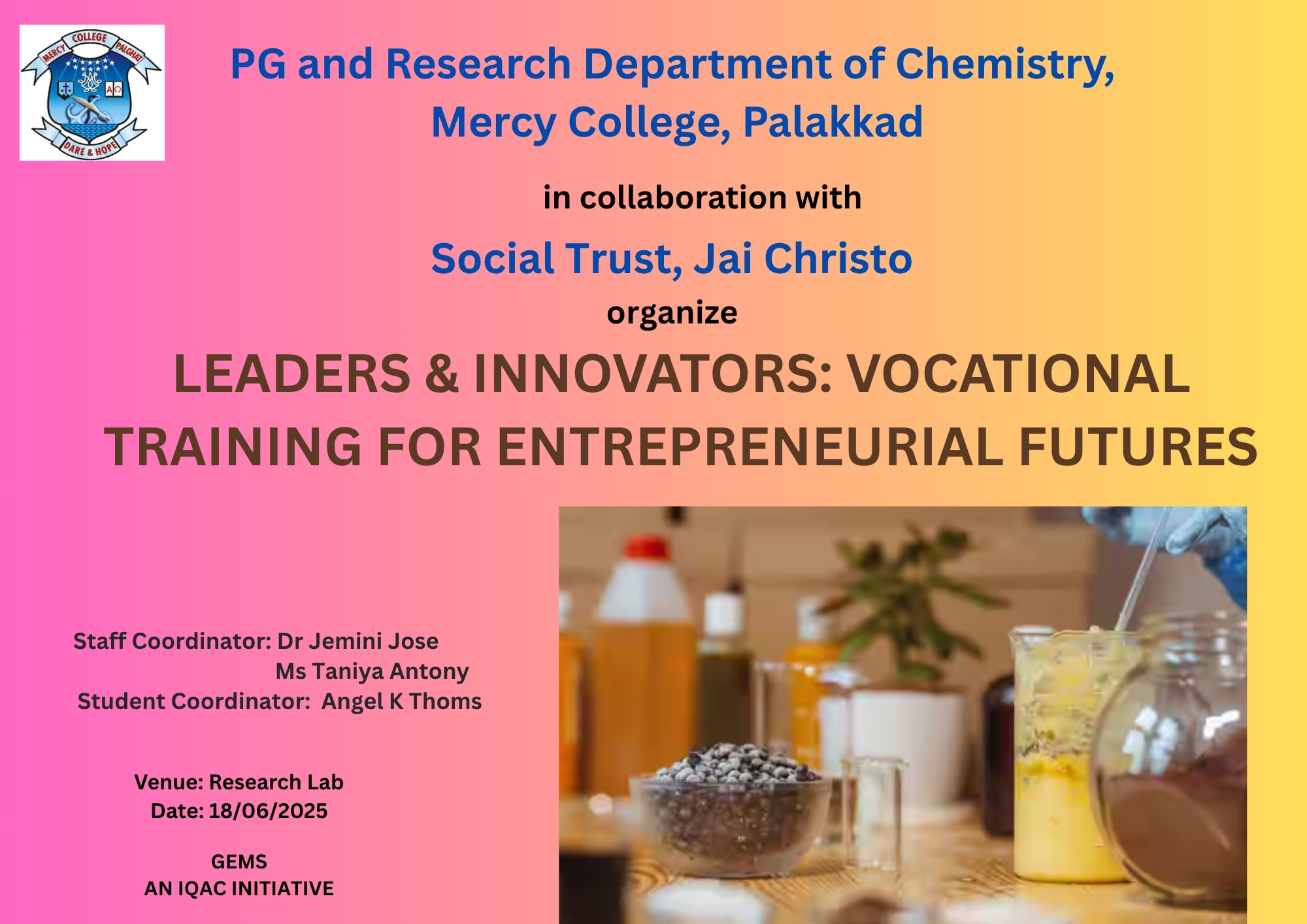 MERCY COLLEGE PALGHAT
DARE & HOPE

PG and Research Department of Chemistry, Mercy College, Palakkad

in collaboration with

Social Trust, Jai Christo

organize

LEADERS & INNOVATORS: VOCATIONAL TRAINING FOR ENTREPRENEURIAL FUTURES

Staff Coordinator: Dr Jemini Jose
Ms Taniya Antony
Student Coordinator: Angel K Thoms

Venue: Research Lab
Date: 18/06/2025

GEMS
AN IQAC INITIATIVE